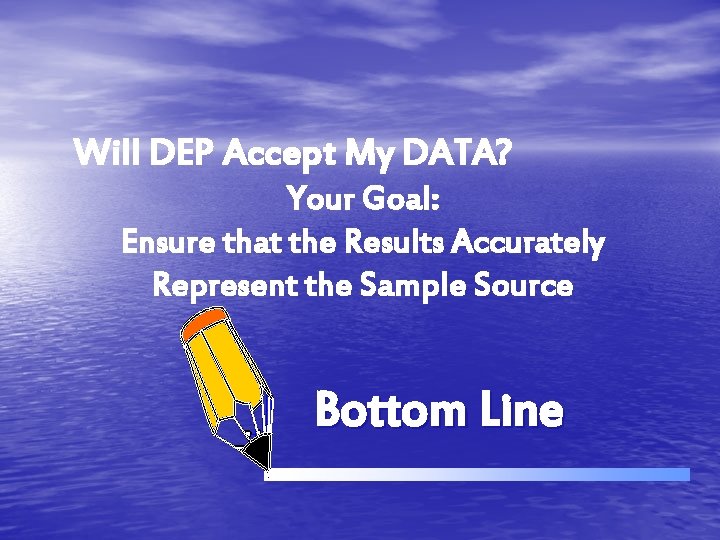 Will DEP Accept My DATA?

Your Goal:
Ensure that the Results Accurately Represent the Sample Source

Bottom Line